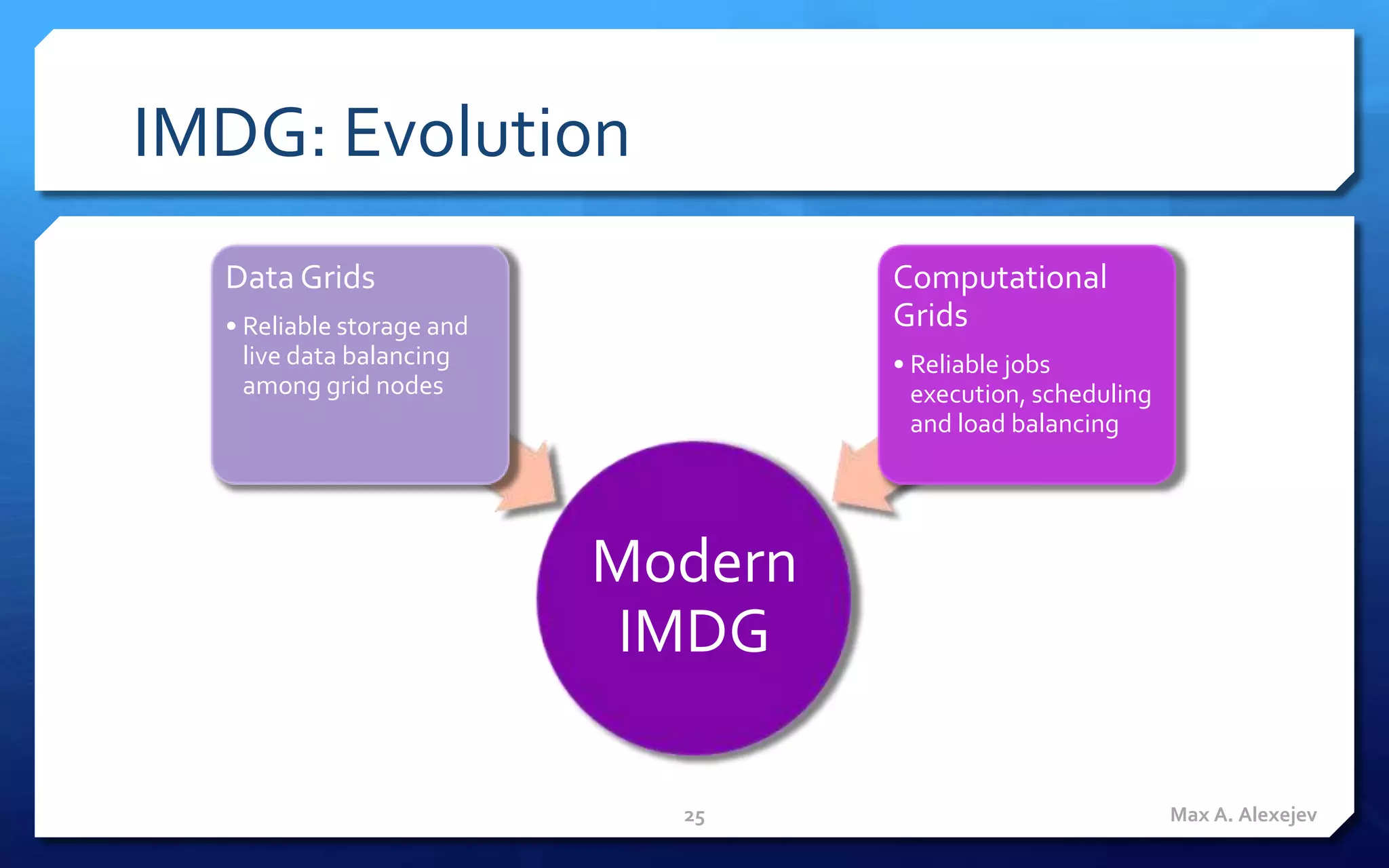 IMDG: Evolution

Data Grids

• Reliable storage and live data balancing among grid nodes

Computational Grids

• Reliable jobs execution, scheduling and load balancing

Modern IMDG

25

Max A. Alexejev